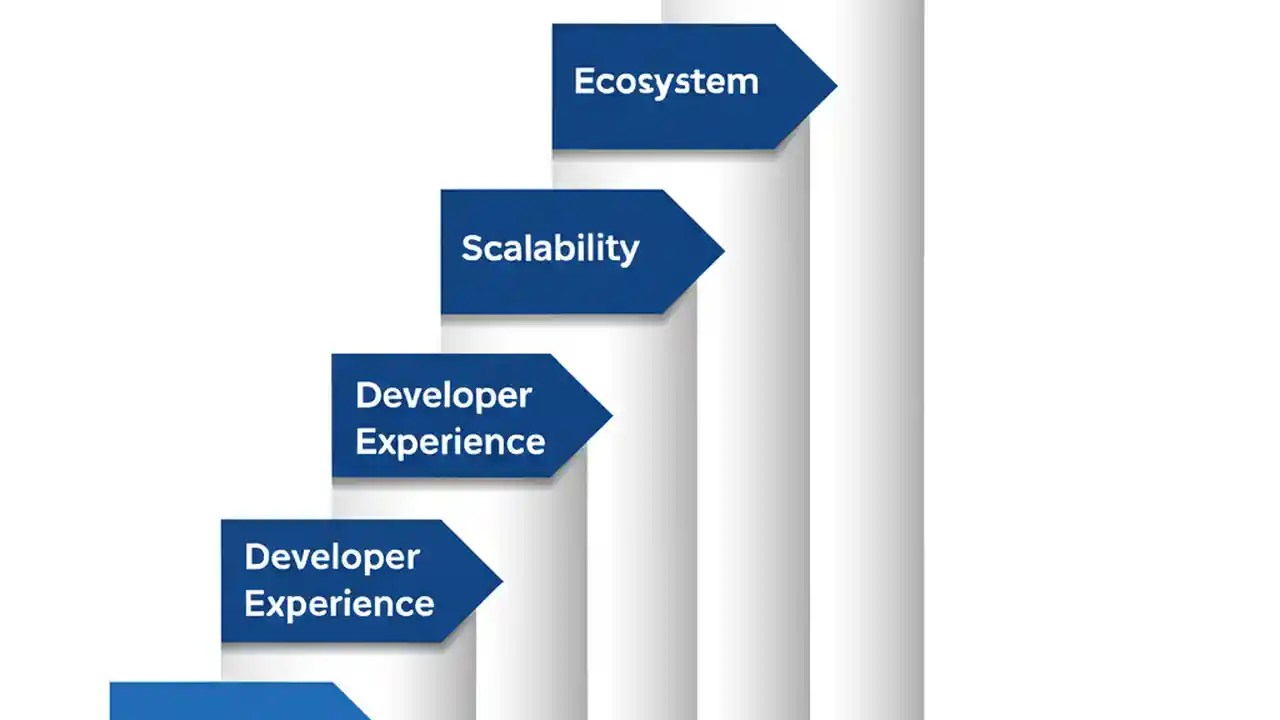 Ecosystem

Scalability

Developer Experience

Developer Experience